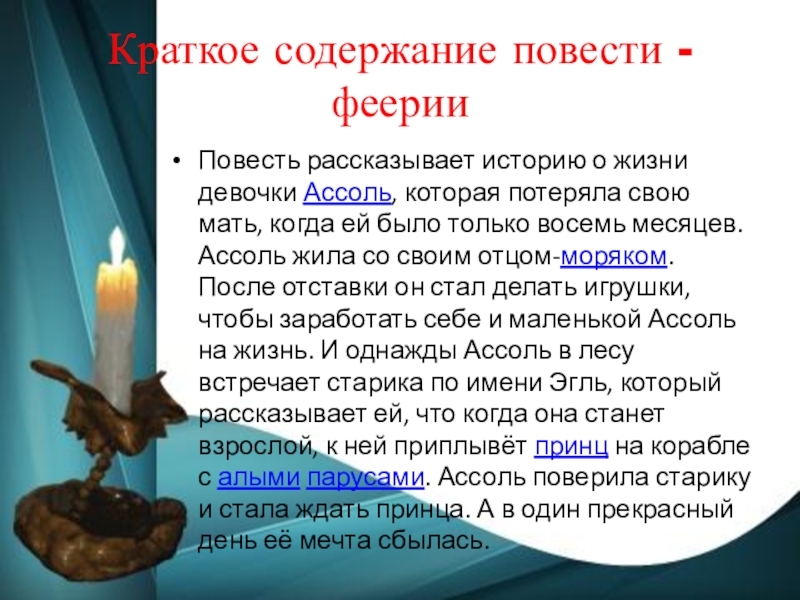 Краткое содержание повести - феерии

• Повесть рассказывает историю о жизни девочки Ассоль, которая потеряла свою мать, когда ей было только восемь месяцев. Ассоль жила со своим отцом-моряком. После отставки он стал делать игрушки, чтобы заработать себе и маленькой Ассоль на жизнь. И однажды Ассоль в лесу встречает старика по имени Эгль, который рассказывает ей, что когда она станет взрослой, к ней приплывёт принц на корабле с алыми парусами. Ассоль поверила старику и стала ждать принца. А в один прекрасный день её мечта сбылась.